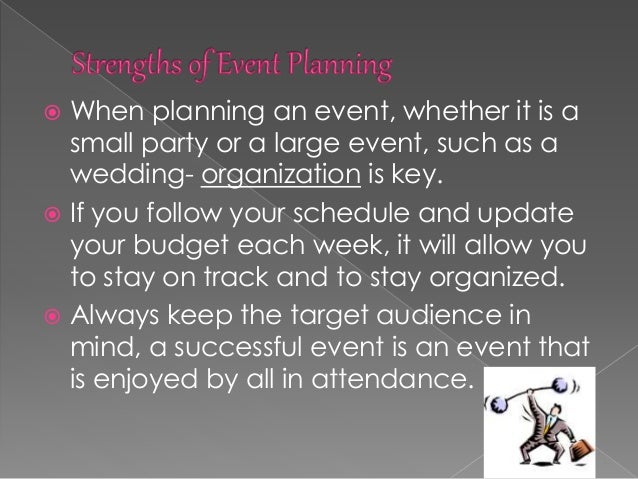 Strengths of Event Planning

When planning an event, whether it is a small party or a large event, such as a wedding- organization is key.

If you follow your schedule and update your budget each week, it will allow you to stay on track and to stay organized.

Always keep the target audience in mind, a successful event is an event that is enjoyed by all in attendance.